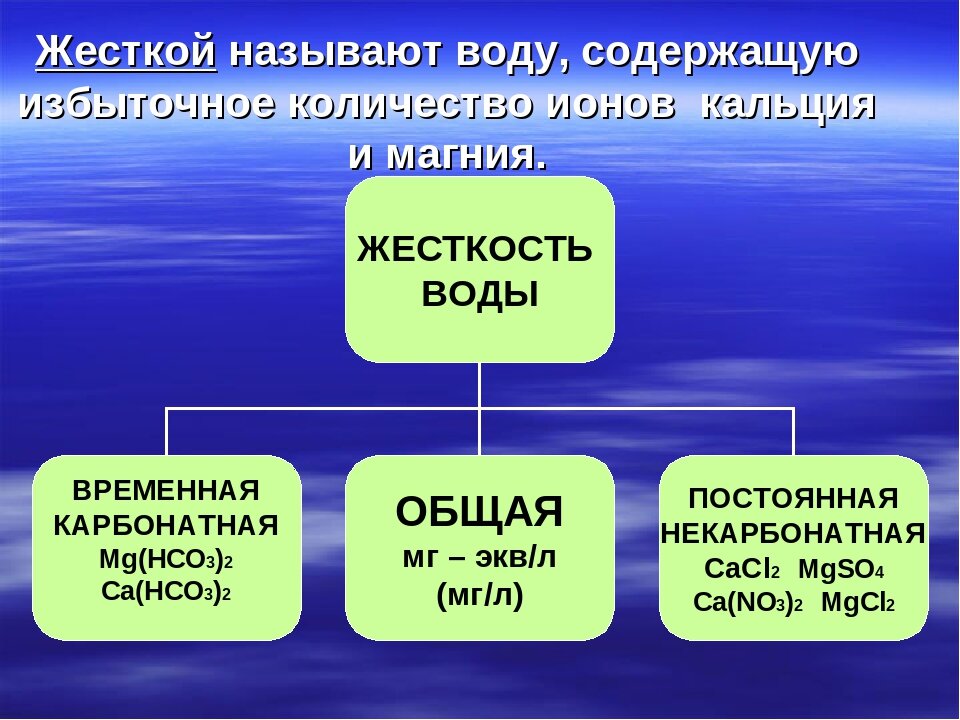 Жесткой называют воду, содержащую избыточное количество ионов кальция и магния.

ЖЕСТКОСТЬ ВОДЫ

ВРЕМЕННАЯ КАРБОНАТНАЯ $Mg(HCO_3)_2$ $Ca(HCO_3)_2$

ОБЩАЯ мг – экв/л (мг/л)

ПОСТОЯННАЯ НЕКАРБОНАТНАЯ $CaCl_2$ $MgSO_4$ $Ca(NO_3)_2$ $MgCl_2$